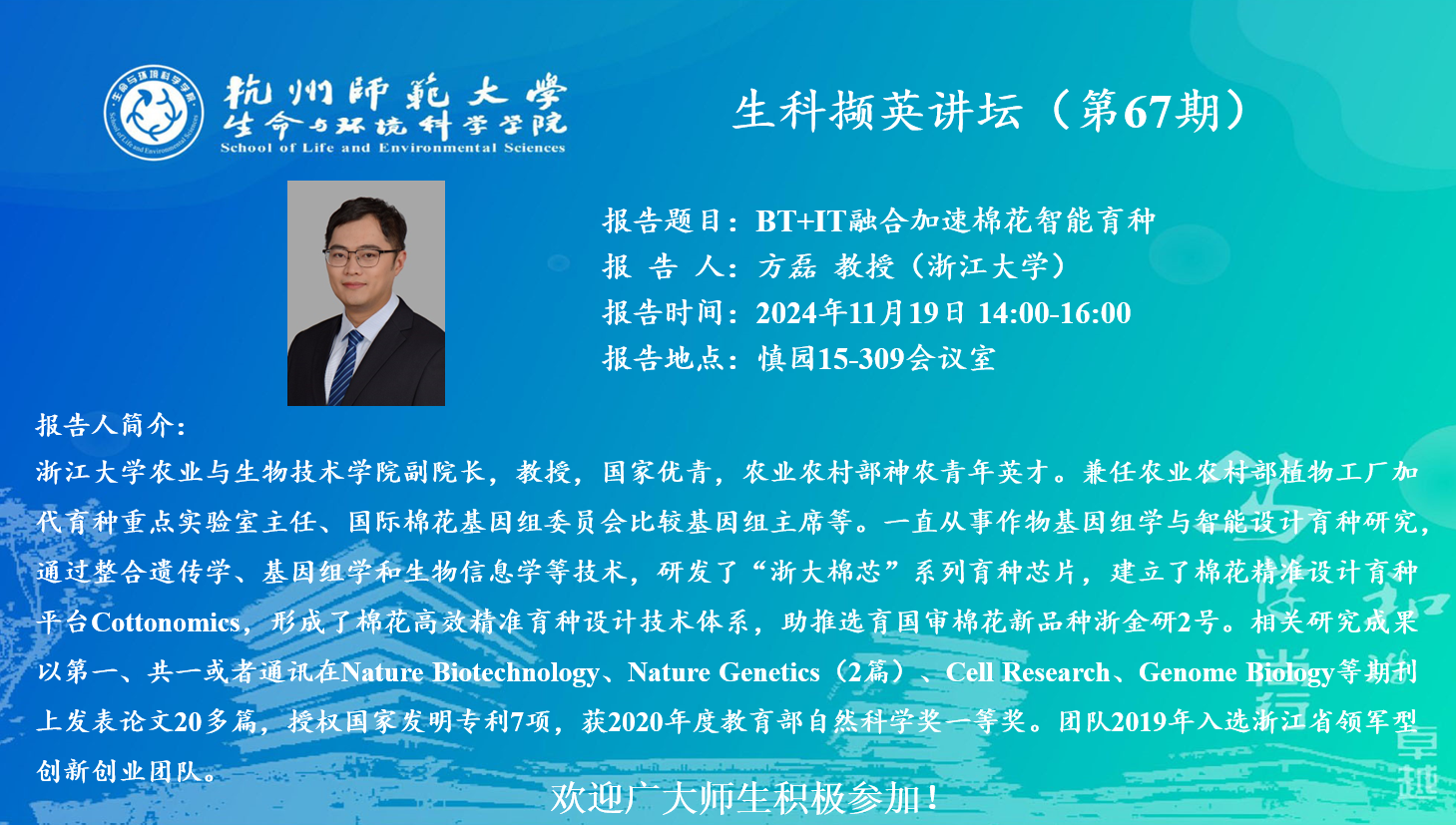 杭州師範大學
生命与环境科学学院
School of Life and Environmental Sciences

生科撷英讲坛（第67期）

报告题目：BT+IT融合加速棉花智能育种
报 告 人：方磊 教授（浙江大学）
报告时间：2024年11月19日 14:00-16:00
报告地点：慎园15-309会议室

报告人简介：
浙江大学农业与生物技术学院副院长，教授，国家优青，农业农村部神农青年英才。兼任农业农村部植物工厂加代育种重点实验室主任、国际棉花基因组委员会比较基因组主席等。一直从事作物基因组学与智能设计育种研究，通过整合遗传学、基因组学和生物信息学等技术，研发了“浙大棉芯”系列育种芯片，建立了棉花精准设计育种平台Cottonomics，形成了棉花高效精准育种设计技术体系，助推选育国审棉花新品种浙金研2号。相关研究成果以第一、共一或者通讯在Nature Biotechnology、Nature Genetics（2篇）、Cell Research、Genome Biology等期刊上发表论文20多篇，授权国家发明专利7项，获2020年度教育部自然科学奖一等奖。团队2019年入选浙江省领军型创新创业团队。

欢迎广大师生积极参加！